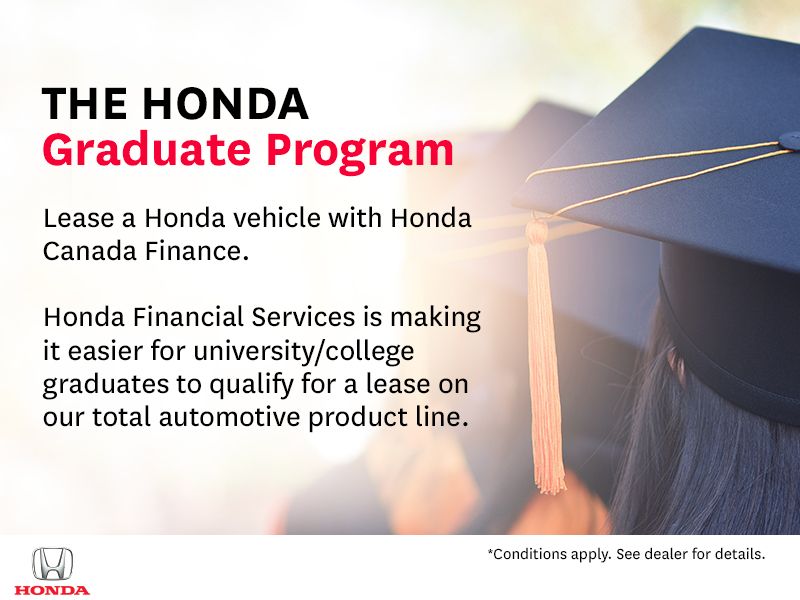 THE HONDA
Graduate Program

Lease a Honda vehicle with Honda Canada Finance.

Honda Financial Services is making it easier for university/college graduates to qualify for a lease on our total automotive product line.

HONDA

*Conditions apply. See dealer for details.